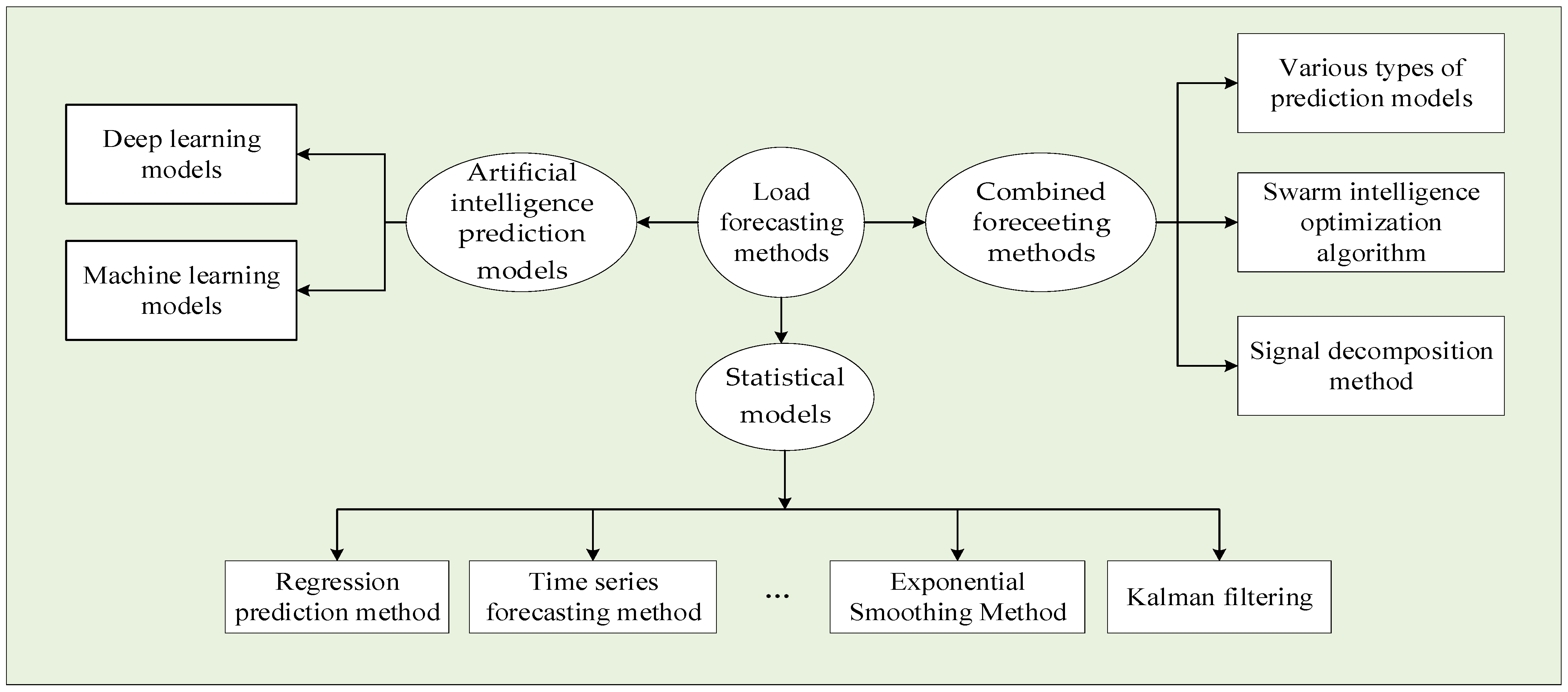 Deep learning models

Machine learning models

Artificial intelligence prediction models

Load forecasting methods

Combined foreceeting methods

Various types of prediction models

Swarm intelligence optimization algorithm

Signal decomposition method

Statistical models

Regression prediction method

Time series forecasting method

...

Exponential Smoothing Method

Kalman filtering